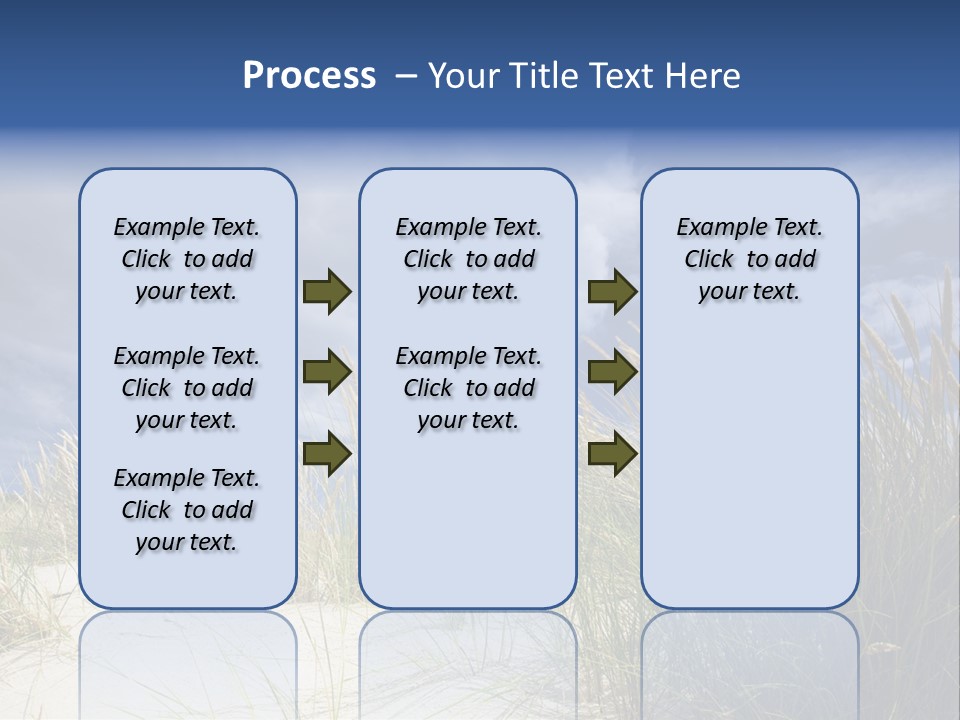 Process – Your Title Text Here

Example Text. Click to add your text.

Example Text. Click to add your text.

Example Text. Click to add your text.

Example Text. Click to add your text.

Example Text. Click to add your text.

Example Text. Click to add your text.